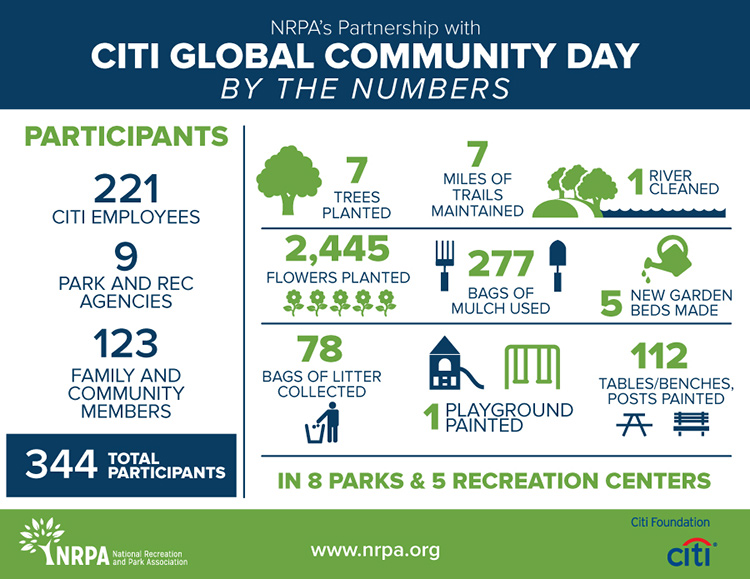 NRPA's Partnership with
CITI GLOBAL COMMUNITY DAY
BY THE NUMBERS

PARTICIPANTS

221
CITI EMPLOYEES

9
PARK AND REC AGENCIES

123
FAMILY AND COMMUNITY MEMBERS

344 TOTAL PARTICIPANTS

7
TREES PLANTED

7
MILES OF TRAILS MAINTAINED

1 RIVER CLEANED

2,445
FLOWERS PLANTED

277
BAGS OF MULCH USED

5 NEW GARDEN BEDS MADE

78
BAGS OF LITTER COLLECTED

1 PLAYGROUND PAINTED

112
TABLES/BENCHES, POSTS PAINTED

IN 8 PARKS & 5 RECREATION CENTERS

NRPA National Recreation and Park Association

www.nrpa.org

Citi Foundation
citi